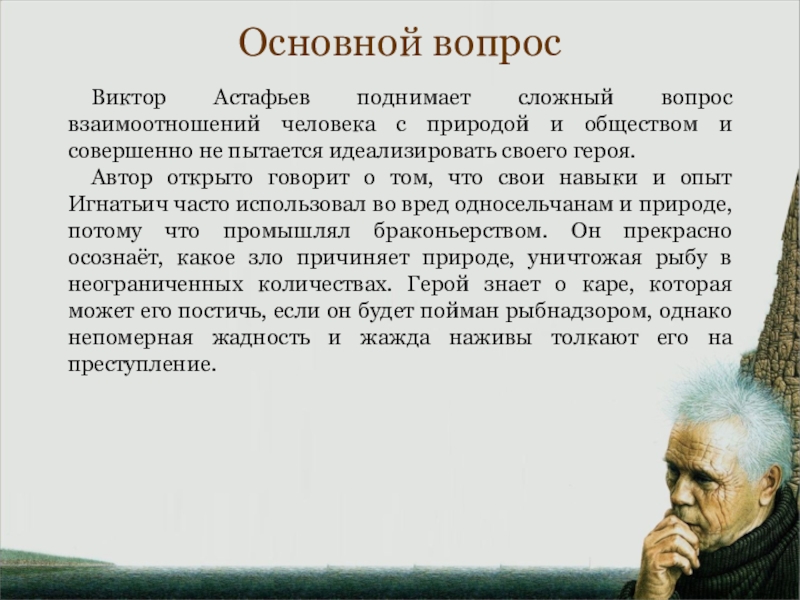 Основной вопрос

Виктор Астафьев поднимает сложный вопрос взаимоотношений человека с природой и обществом и совершенно не пытается идеализировать своего героя.

Автор открыто говорит о том, что свои навыки и опыт Игнатьич часто использовал во вред односельчанам и природе, потому что промышлял браконьерством. Он прекрасно осознаёт, какое зло причиняет природе, уничтожая рыбу в неограниченных количествах. Герой знает о каре, которая может его постичь, если он будет пойман рыбнадзором, однако непомерная жадность и жажда наживы толкают его на преступление.